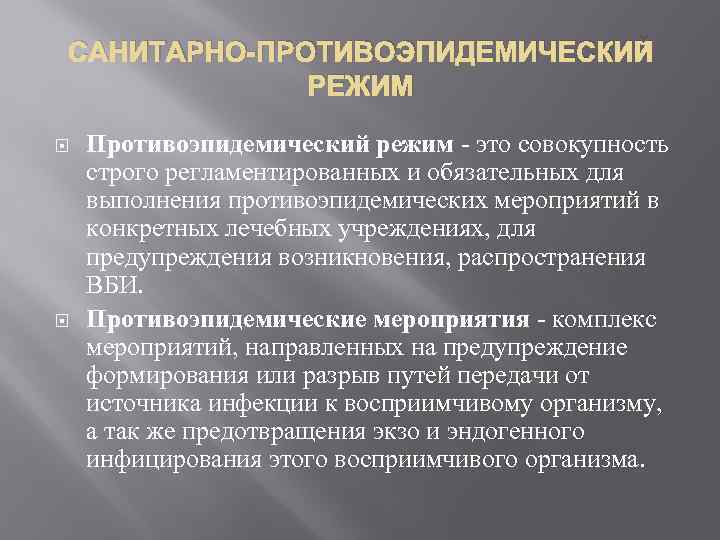 САНИТАРНО-ПРОТИВОЭПИДЕМИЧЕСКИЙ РЕЖИМ

Противоэпидемический режим - это совокупность строго регламентированных и обязательных для выполнения противоэпидемических мероприятий в конкретных лечебных учреждениях, для предупреждения возникновения, распространения ВБИ.

Противоэпидемические мероприятия - комплекс мероприятий, направленных на предупреждение формирования или разрыв путей передачи от источника инфекции к восприимчивому организму, а так же предотвращения экзо и эндогенного инфицирования этого восприимчивого организма.